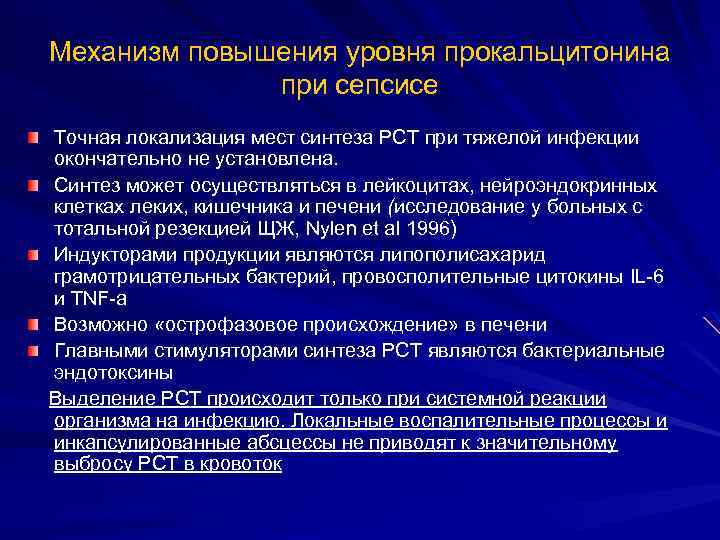 Механизм повышения уровня прокальцитонина при сепсисе

Точная локализация мест синтеза РСТ при тяжелой инфекции окончательно не установлена.

Синтез может осуществляться в лейкоцитах, нейроэндокринных клетках леких, кишечника и печени (исследование у больных с тотальной резекцией ЩЖ, Nylen et al 1996)

Индукторами продукции являются липополисахарид грамотрицательных бактерий, провосполительные цитокины IL-6 и TNF-a

Возможно «острофазовое происхождение» в печени

Главными стимуляторами синтеза РСТ являются бактериальные эндотоксины

Выделение РСТ происходит только при системной реакции организма на инфекцию. Локальные воспалительные процессы и инкапсулированные абсцессы не приводят к значительному выбросу РСТ в кровоток